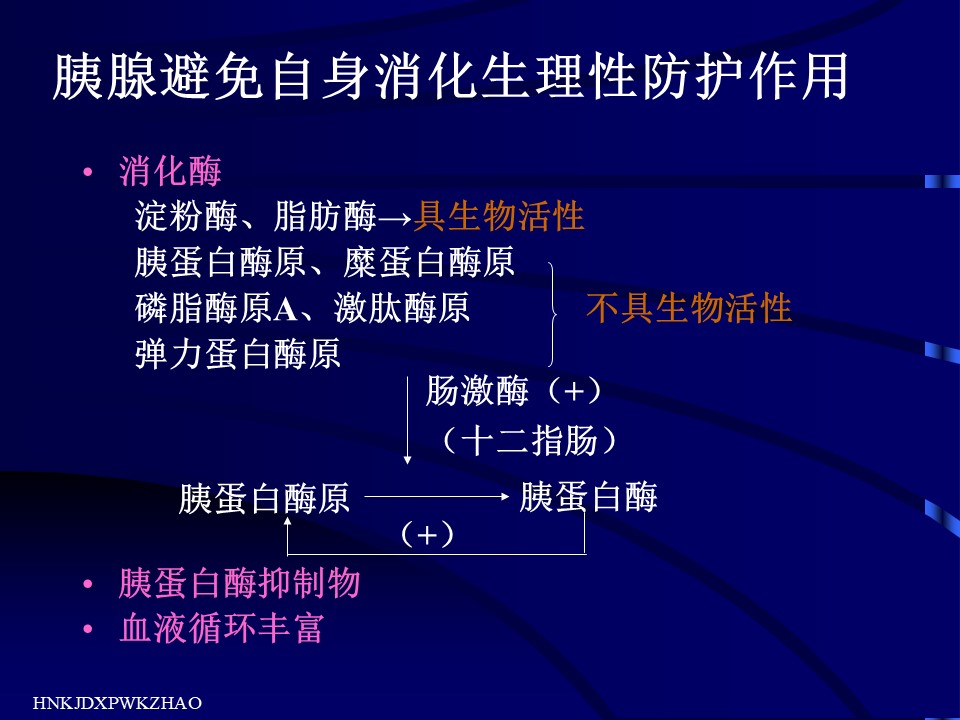 胰腺避免自身消化生理性防护作用

• 消化酶

淀粉酶、脂肪酶→具生物活性

胰蛋白酶原、糜蛋白酶原
磷脂酶原A、激肽酶原
弹力蛋白酶原

不具生物活性

肠激酶（+）
（十二指肠）

胰蛋白酶原 → 胰蛋白酶
（+）

• 胰蛋白酶抑制物
• 血液循环丰富

HNKJDXPWKZHAO